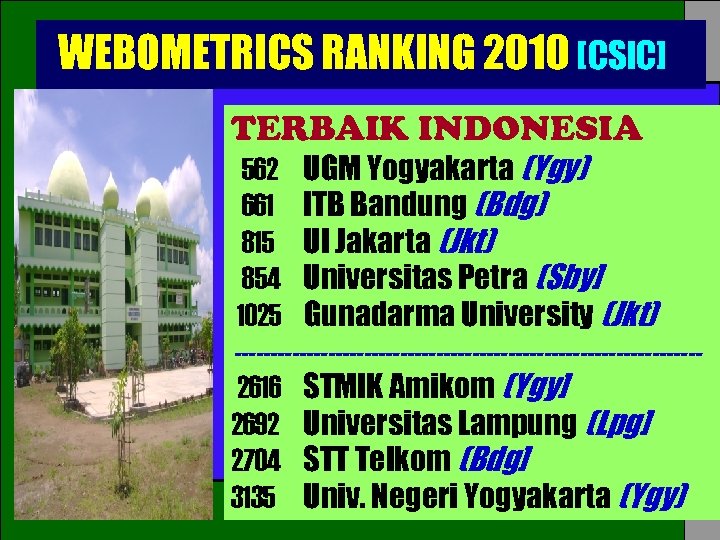 WEBOMETRICS RANKING 2010 [CSIC]

TERBAIK INDONESIA

562 UGM Yogyakarta (Ygy)
661 ITB Bandung (Bdg)
815 UI Jakarta (Jkt)
854 Universitas Petra (Sby)
1025 Gunadarma University (Jkt)

2616 STMIK Amikom (Ygy)
2692 Universitas Lampung (Lpg)
2704 STT Telkom (Bdg)
3135 Univ. Negeri Yogyakarta (Ygy)